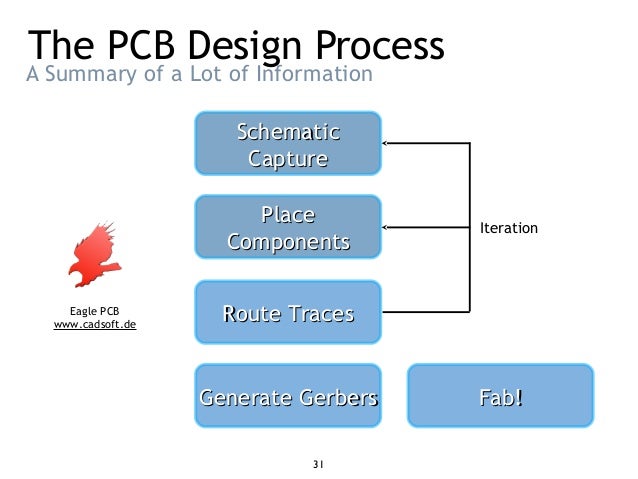 The PCB Design Process
A Summary of a Lot of Information

Schematic Capture

Place Components

Iteration

Eagle PCB
www.cadsoft.de

Route Traces

Generate Gerbers

Fab!

31